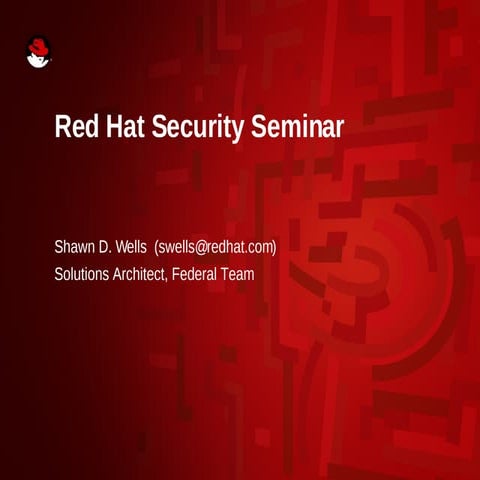 Red Hat Security Seminar

Shawn D. Wells (swells@redhat.com)
Solutions Architect, Federal Team